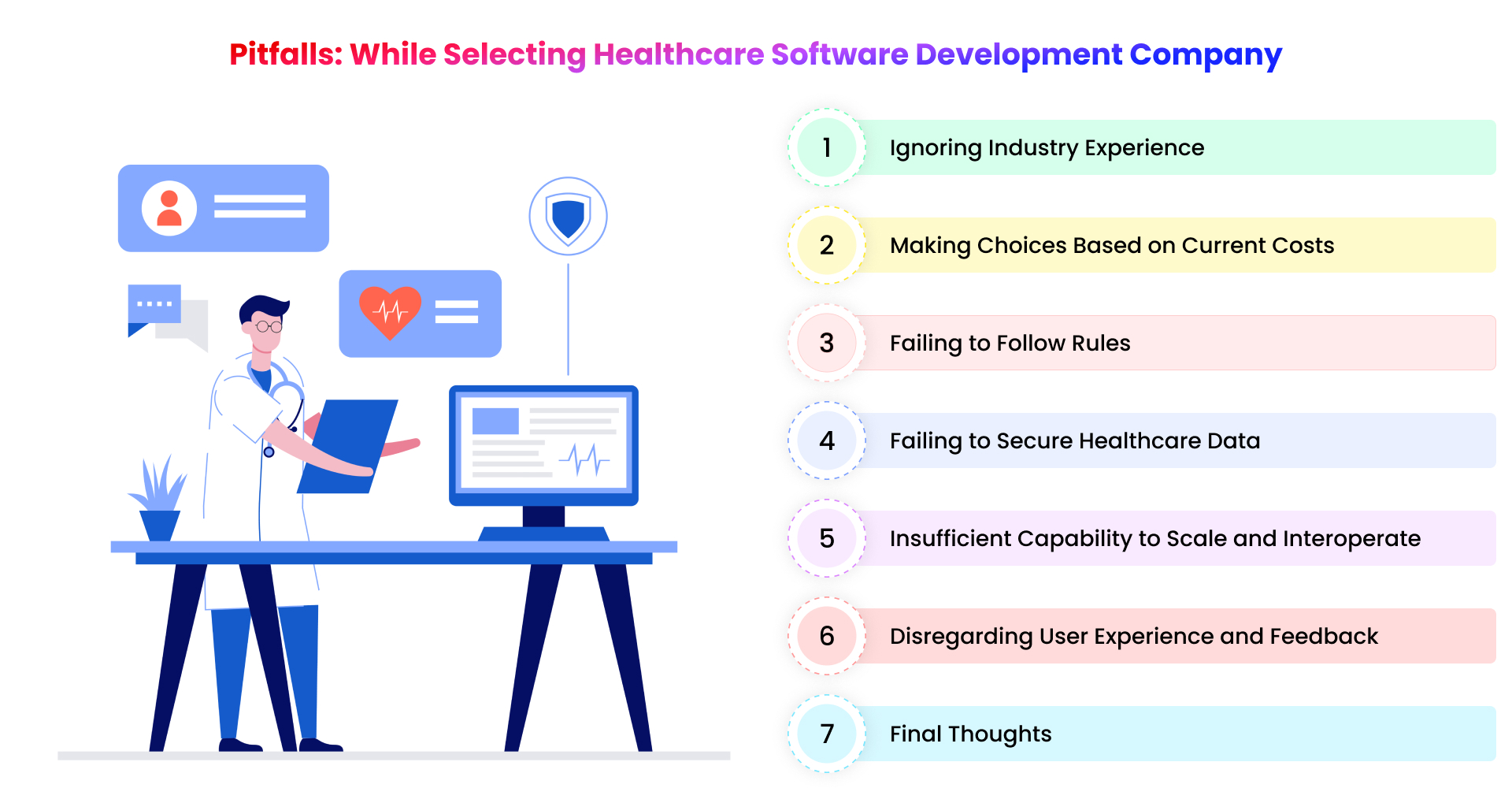 Pitfalls: While Selecting Healthcare Software Development Company

1 Ignoring Industry Experience

2 Making Choices Based on Current Costs

3 Failing to Follow Rules

4 Failing to Secure Healthcare Data

5 Insufficient Capability to Scale and Interoperate

6 Disregarding User Experience and Feedback

7 Final Thoughts